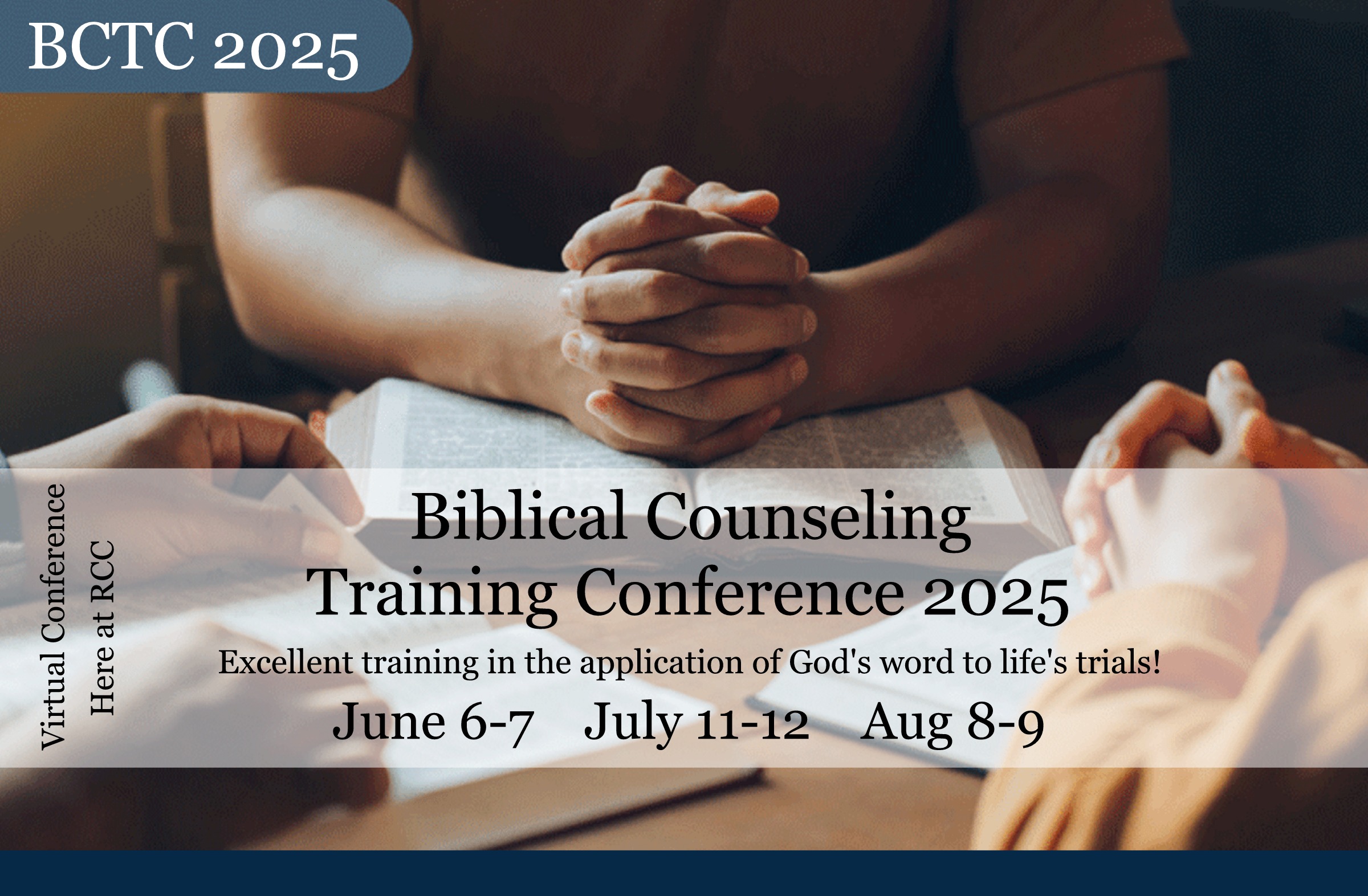 BCTC 2025

Virtual Conference
Here at RCC

Biblical Counseling Training Conference 2025

Excellent training in the application of God's word to life's trials!

June 6-7 July 11-12 Aug 8-9